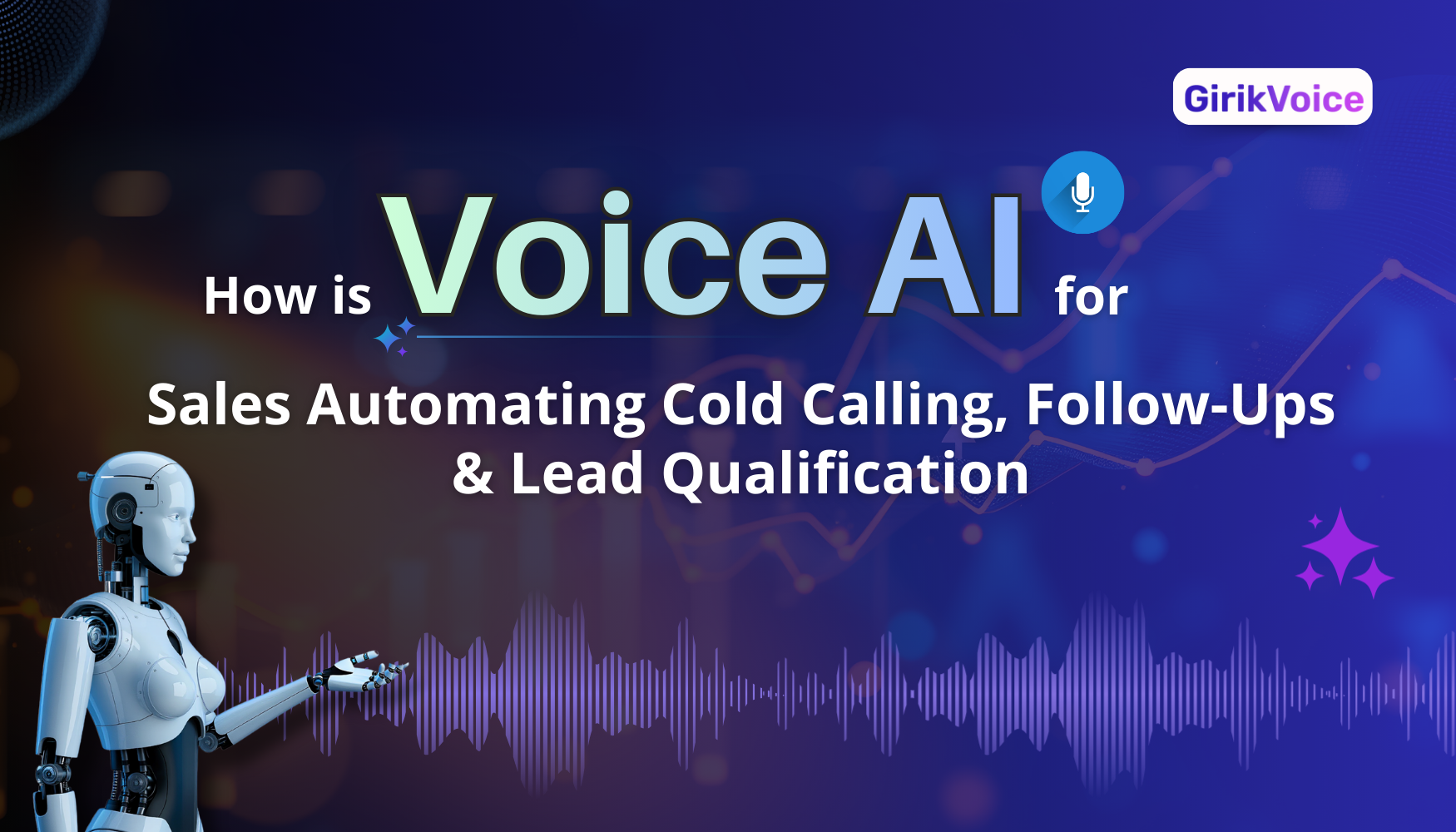 GirikVoice

How is Voice AI for

Sales Automating Cold Calling, Follow-Ups & Lead Qualification